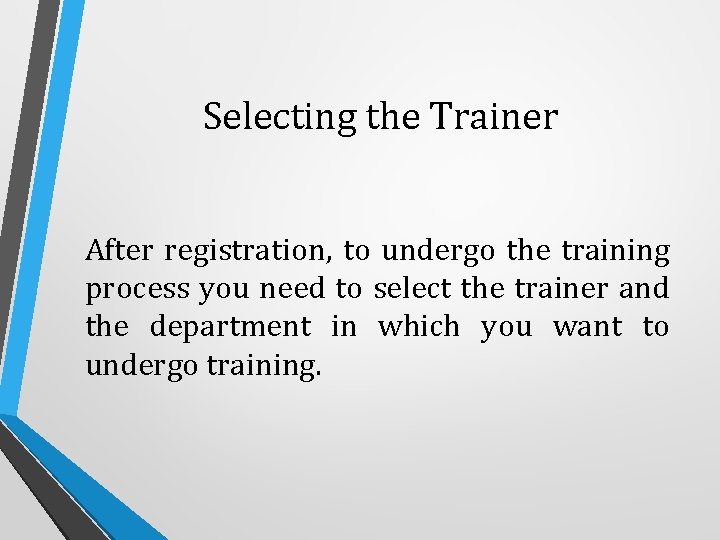 Selecting the Trainer

After registration, to undergo the training process you need to select the trainer and the department in which you want to undergo training.